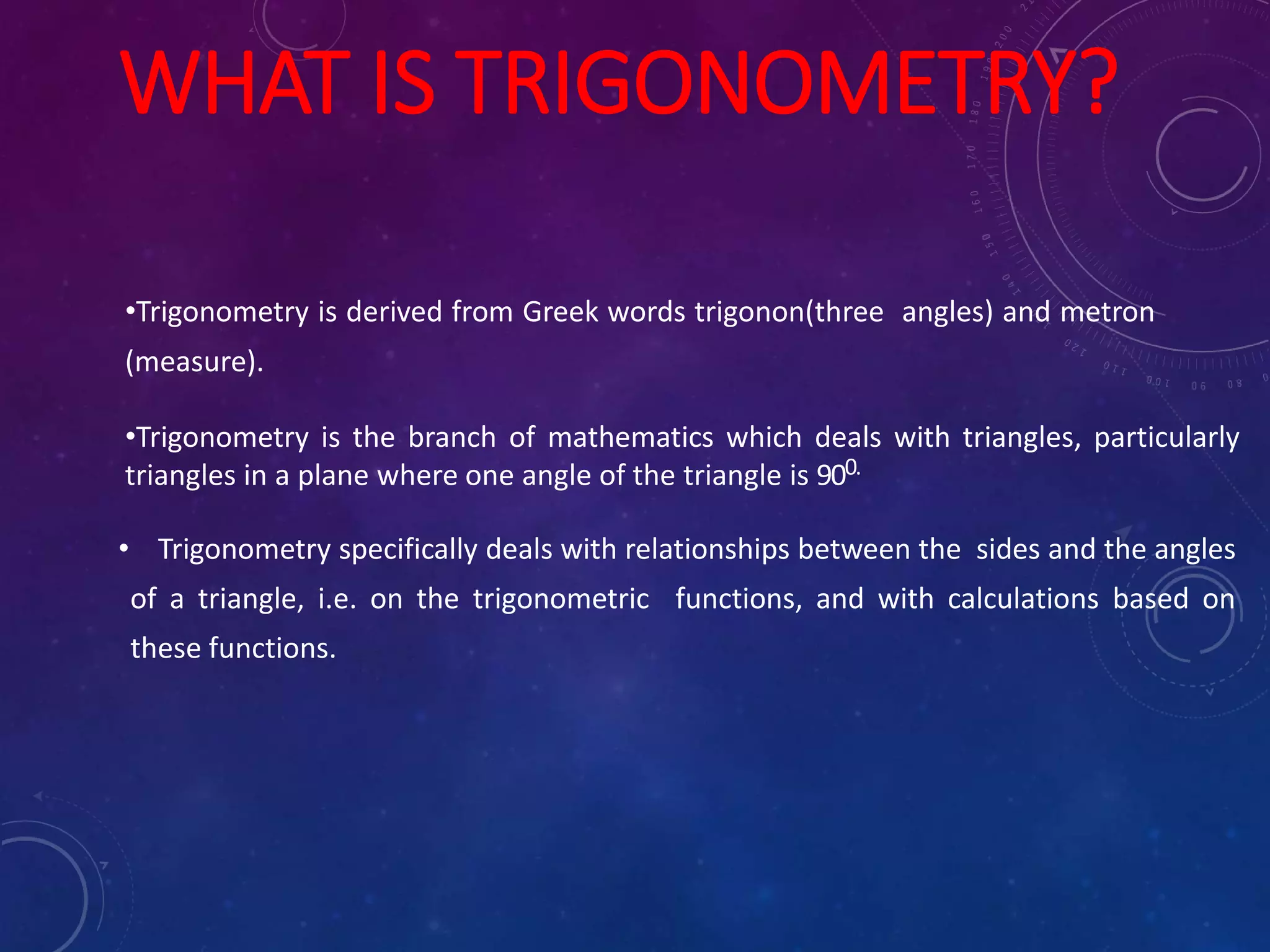 WHAT IS TRIGONOMETRY?

•Trigonometry is derived from Greek words trigonon(three angles) and metron (measure).

•Trigonometry is the branch of mathematics which deals with triangles, particularly triangles in a plane where one angle of the triangle is $90^{0.}$

• Trigonometry specifically deals with relationships between the sides and the angles of a triangle, i.e. on the trigonometric functions, and with calculations based on these functions.